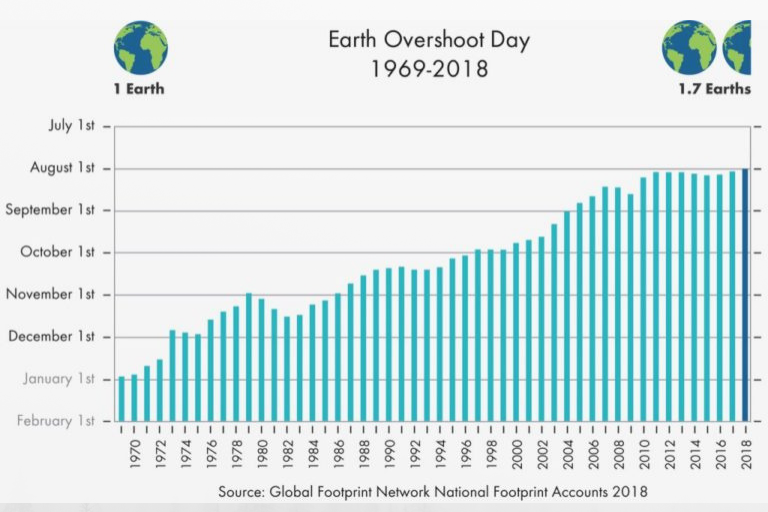 Earth Overshoot Day
1969-2018

1 Earth

1.7 Earths

July 1st
August 1st
September 1st
October 1st
November 1st
December 1st
January 1st
February 1st

1970
1972
1974
1976
1978
1980
1982
1984
1986
1988
1990
1992
1994
1996
1998
2000
2002
2004
2006
2008
2010
2012
2014
2016
2018

Source: Global Footprint Network National Footprint Accounts 2018